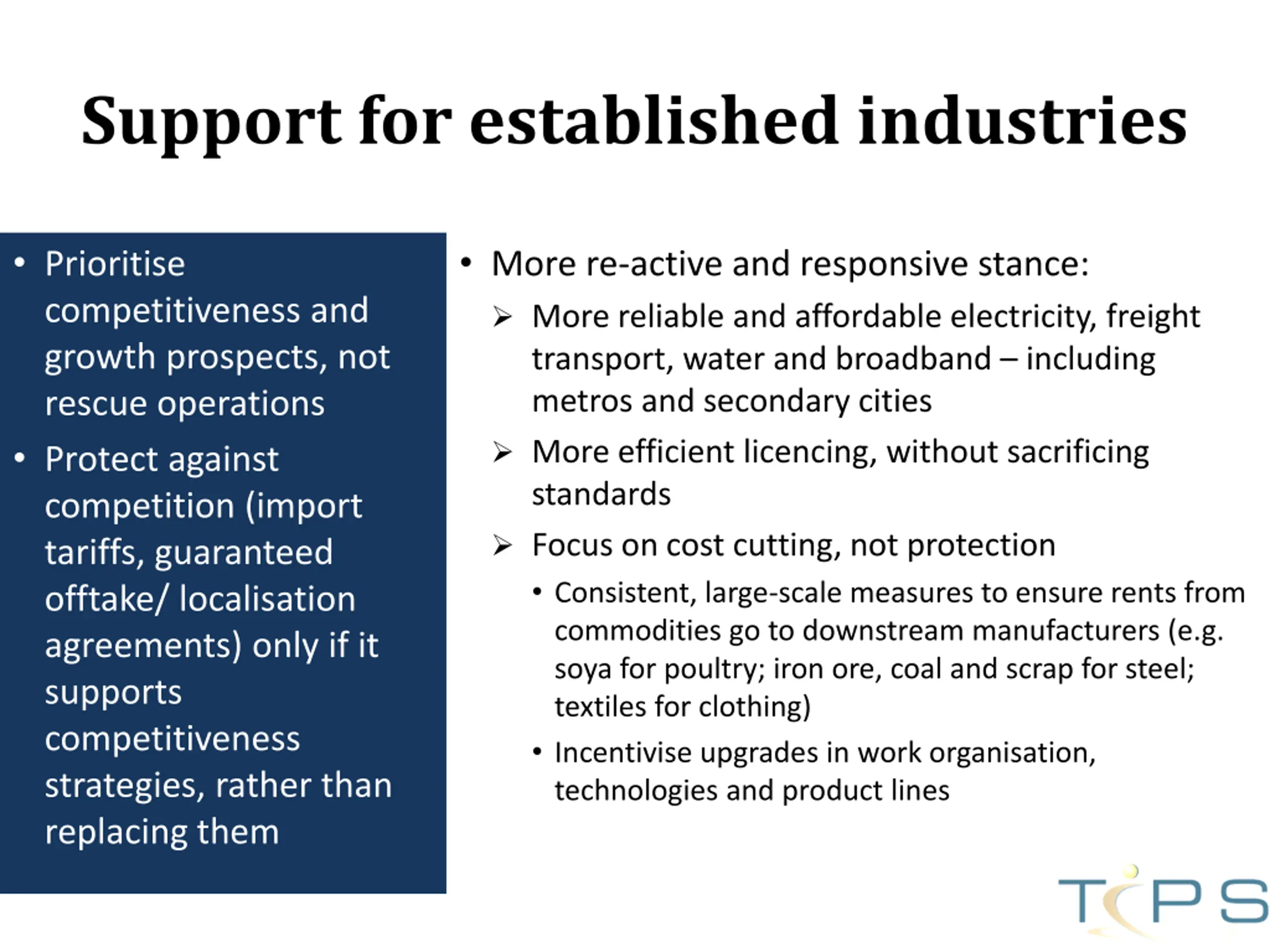 Support for established industries

• Prioritise competitiveness and growth prospects, not rescue operations

• Protect against competition (import tariffs, guaranteed offtake/ localisation agreements) only if it supports competitiveness strategies, rather than replacing them

• More re-active and responsive stance:

➢ More reliable and affordable electricity, freight transport, water and broadband – including metros and secondary cities

➢ More efficient licencing, without sacrificing standards

➢ Focus on cost cutting, not protection

• Consistent, large-scale measures to ensure rents from commodities go to downstream manufacturers (e.g. soya for poultry; iron ore, coal and scrap for steel; textiles for clothing)

• Incentivise upgrades in work organisation, technologies and product lines

TIPS